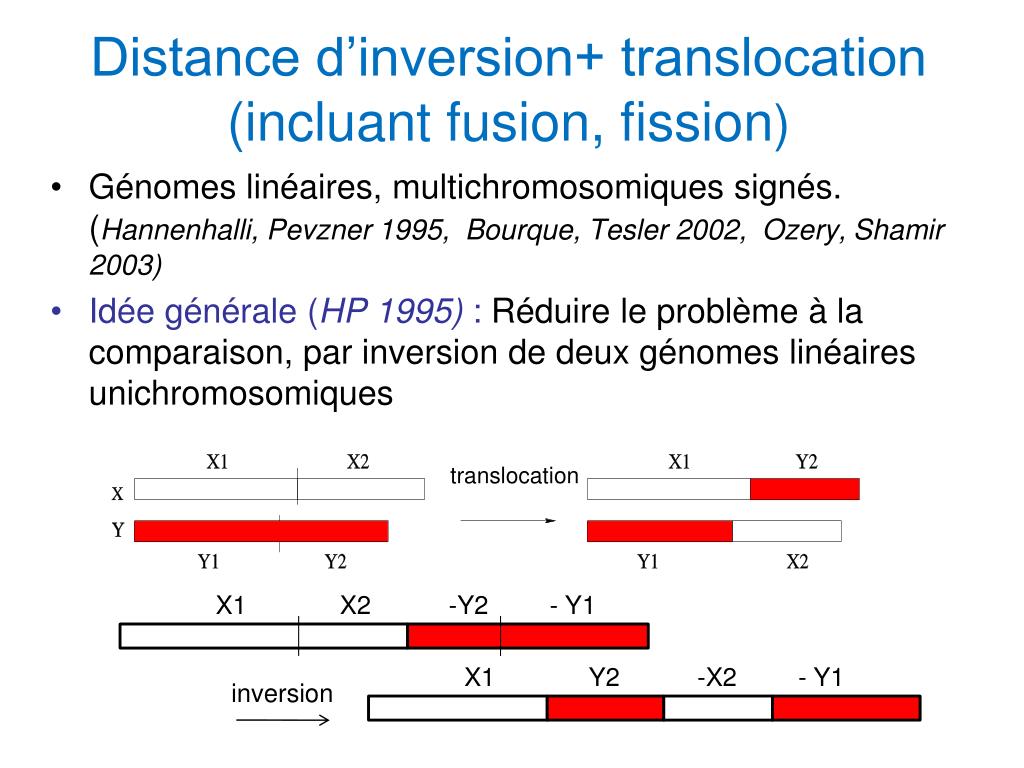 Distance d’inversion+ translocation (incluant fusion, fission)

• Génomes linéaires, multichromosomiques signés. (Hannenhalli, Pevzner 1995, Bourque, Tesler 2002, Ozery, Shamir 2003)

• Idée générale (HP 1995) : Réduire le problème à la comparaison, par inversion de deux génomes linéaires unichromosomiques

X1 X2
X
Y
Y1 Y2
translocation
X1 Y2
Y1 X2

X1 X2 -Y2 - Y1
inversion
X1 Y2 -X2 - Y1